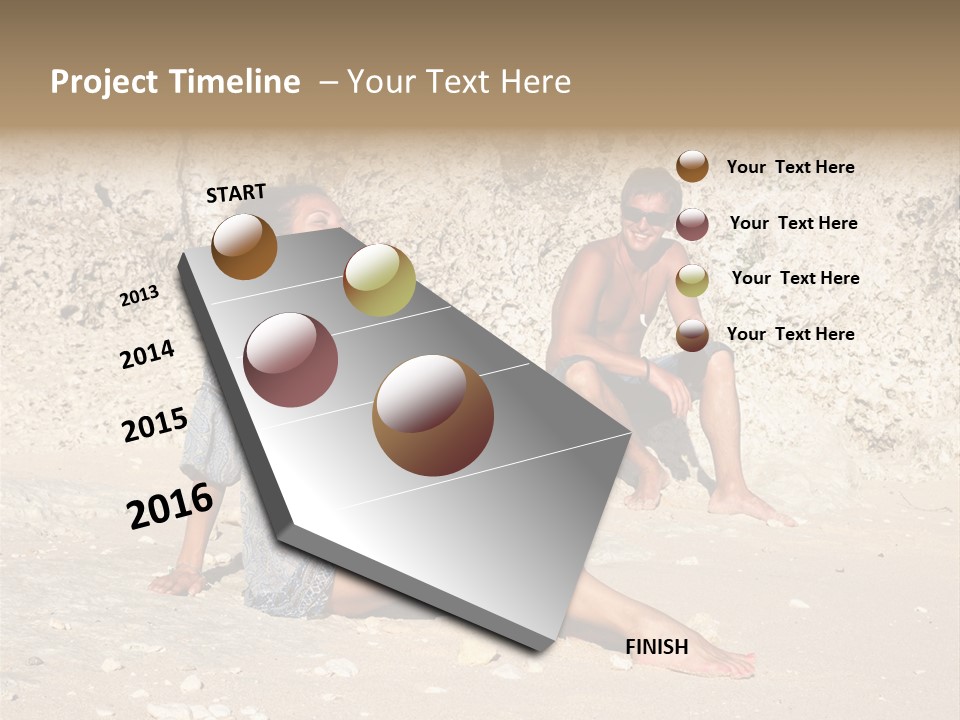 Project Timeline – Your Text Here

START

2013

2014

2015

2016

FINISH

Your Text Here

Your Text Here

Your Text Here

Your Text Here